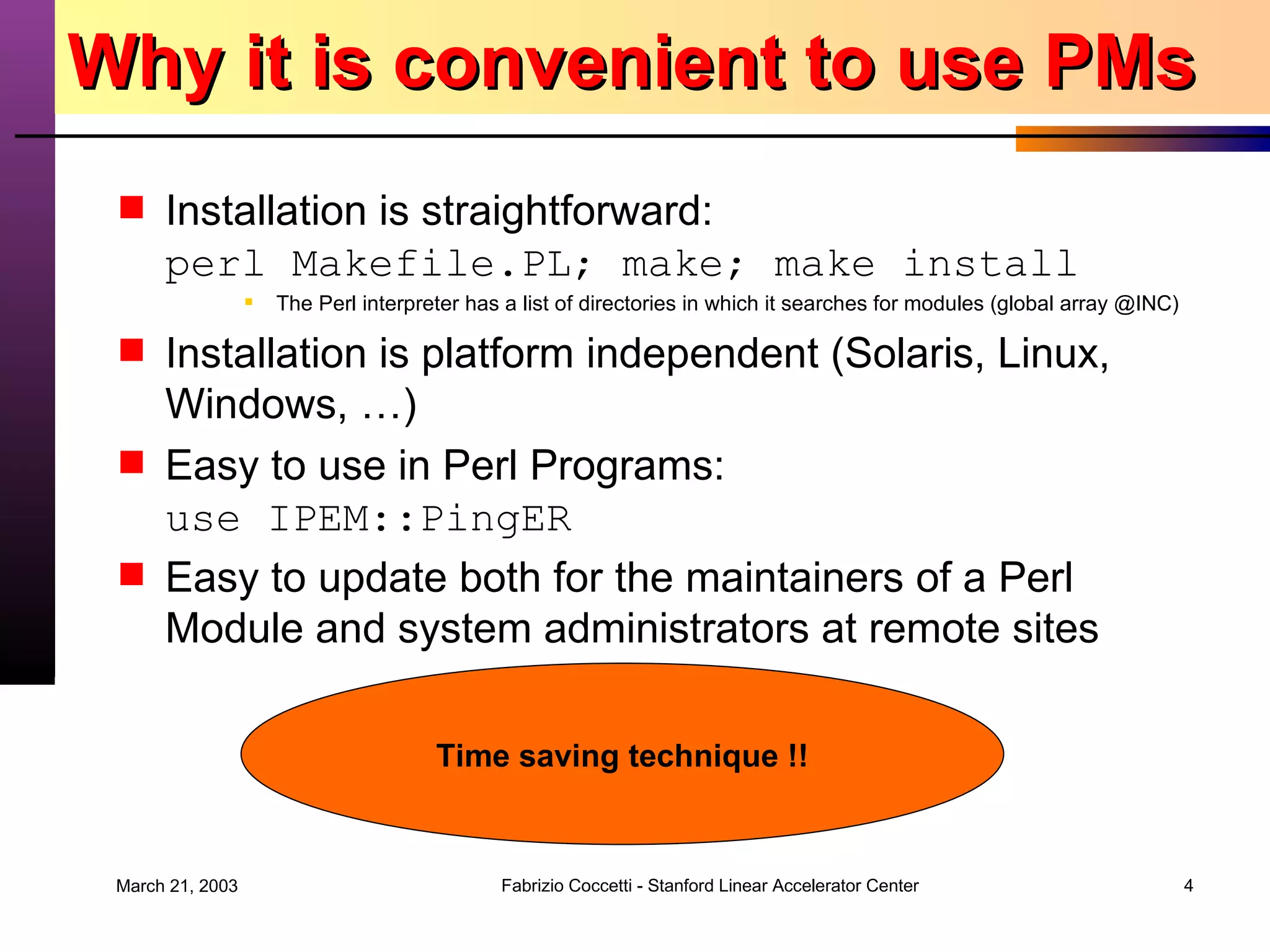 Why it is convenient to use PMs

Installation is straightforward:

perl Makefile.PL; make; make install

The Perl interpreter has a list of directories in which it searches for modules (global array @INC)

Installation is platform independent (Solaris, Linux, Windows, …)

Easy to use in Perl Programs:

use IPEM::PingER

Easy to update both for the maintainers of a Perl Module and system administrators at remote sites

Time saving technique !!

March 21, 2003

Fabrizio Coccetti - Stanford Linear Accelerator Center

4